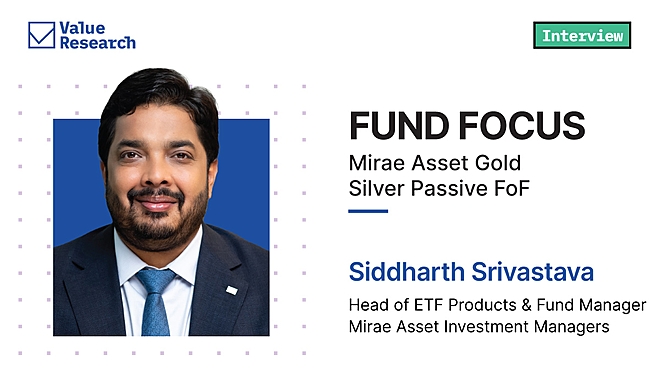 Value Research

Interview

FUND FOCUS

Mirae Asset Gold Silver Passive FoF

Siddharth Srivastava

Head of ETF Products & Fund Manager
Mirae Asset Investment Managers